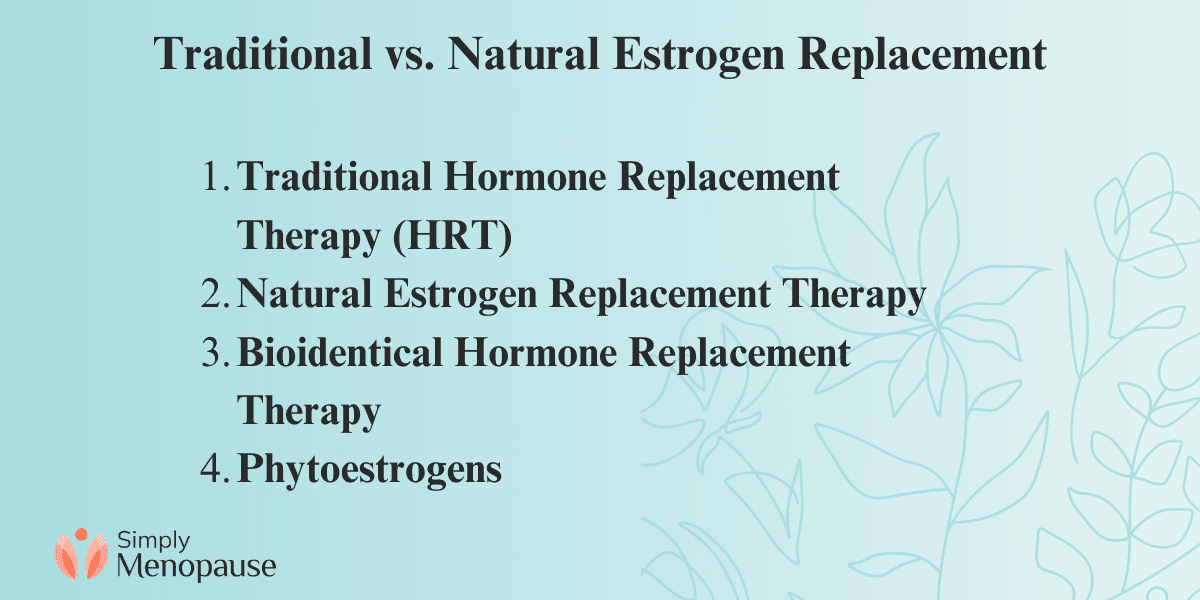 Traditional vs. Natural Estrogen Replacement

1. Traditional Hormone Replacement Therapy (HRT)
2. Natural Estrogen Replacement Therapy
3. Bioidentical Hormone Replacement Therapy
4. Phytoestrogens

Simply Menopause